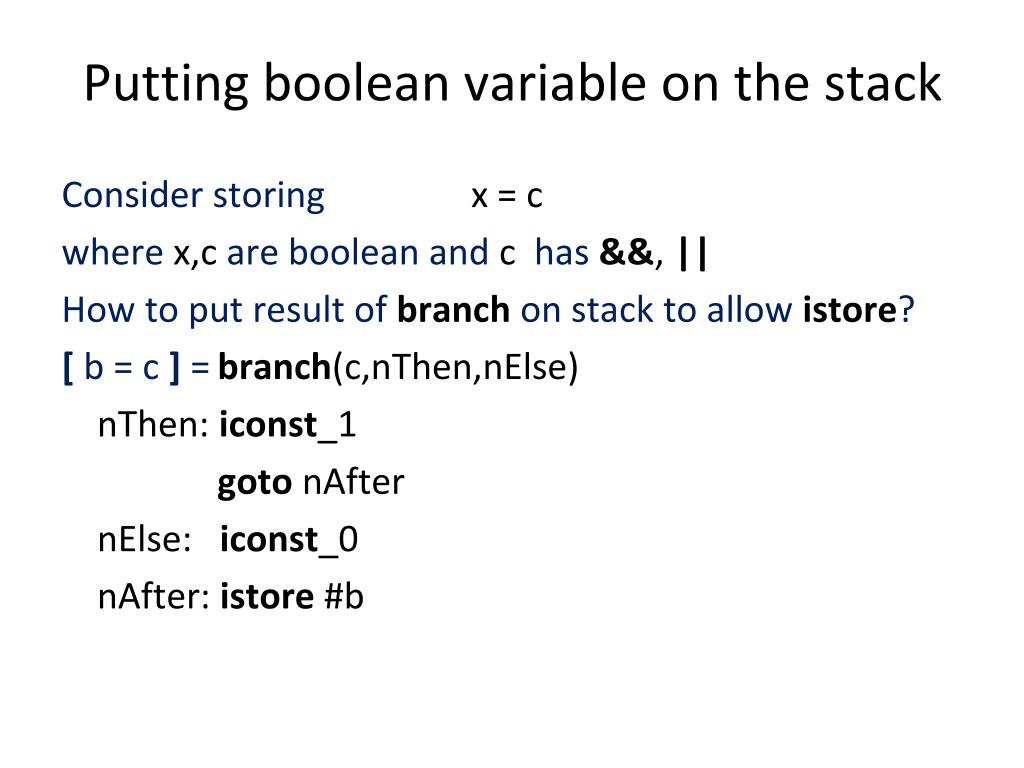 Putting boolean variable on the stack

Consider storing x = c

where x,c are boolean and c has &&, ||

How to put result of branch on stack to allow istore?

[ b = c ] = branch(c,nThen,nElse)

nThen: iconst_1

goto nAfter

nElse: iconst_0

nAfter: istore #b